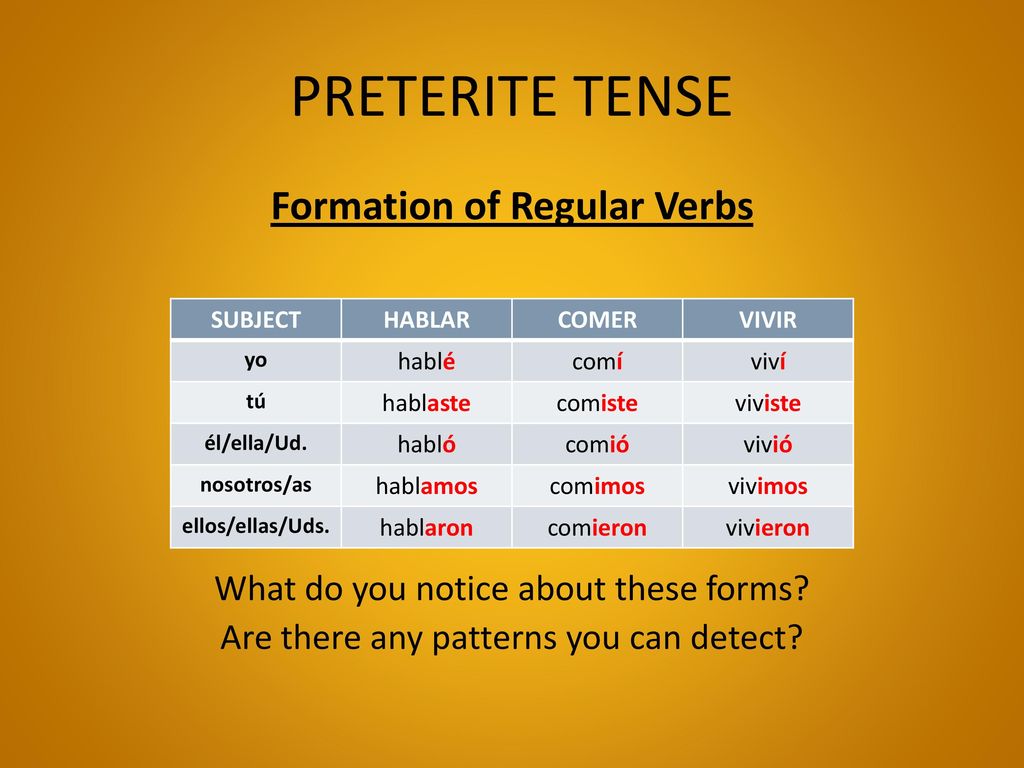 PRETERITE TENSE

Formation of Regular Verbs

| SUBJECT | HABLAR | COMER | VIVIR |
|---|---|---|---|
| yo | hablé | comí | viví |
| tú | hablaste | comiste | viviste |
| él/ella/Ud. | habló | comió | vivió |
| nosotros/as | hablamos | comimos | vivimos |
| ellos/ellas/Uds. | hablaron | comieron | vivieron |

What do you notice about these forms?
Are there any patterns you can detect?